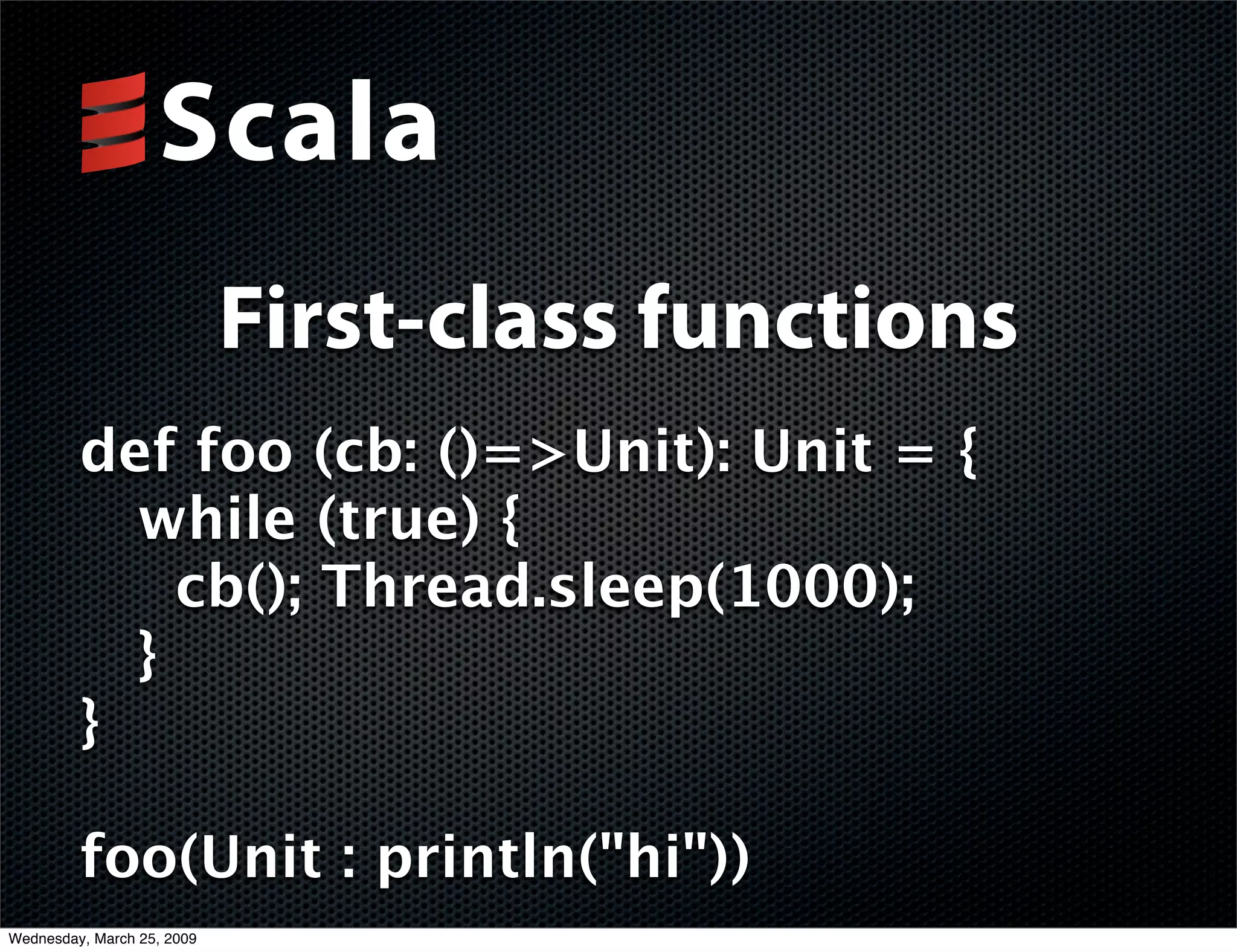 Scala

First-class functions

def foo (cb: ()=>Unit): Unit = {
while (true) {
cb(); Thread.sleep(1000);
}
}

foo(Unit : println("hi"))

Wednesday, March 25, 2009